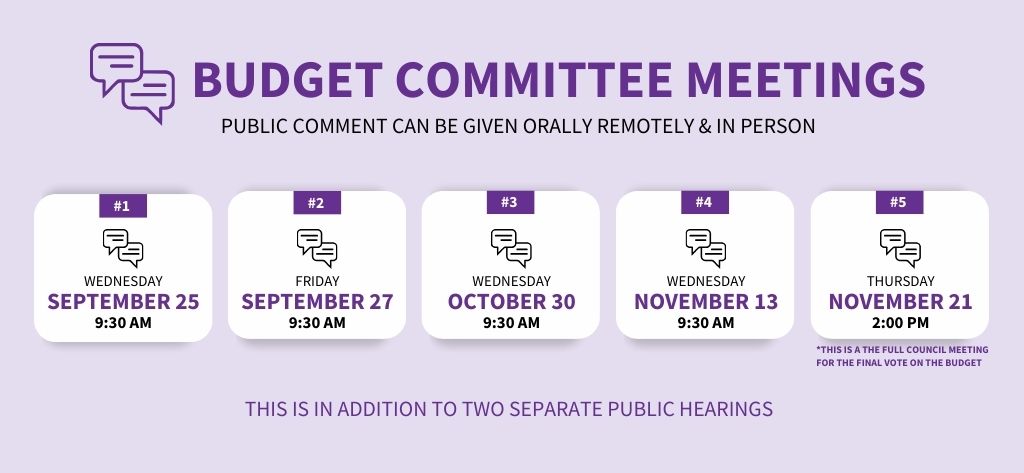 BUDGET COMMITTEE MEETINGS

PUBLIC COMMENT CAN BE GIVEN ORALLY REMOTELY & IN PERSON

#1
WEDNESDAY
SEPTEMBER 25
9:30 AM

#2
FRIDAY
SEPTEMBER 27
9:30 AM

#3
WEDNESDAY
OCTOBER 30
9:30 AM

#4
WEDNESDAY
NOVEMBER 13
9:30 AM

#5
THURSDAY
NOVEMBER 21
2:00 PM

*THIS IS A THE FULL COUNCIL MEETING FOR THE FINAL VOTE ON THE BUDGET

THIS IS IN ADDITION TO TWO SEPARATE PUBLIC HEARINGS